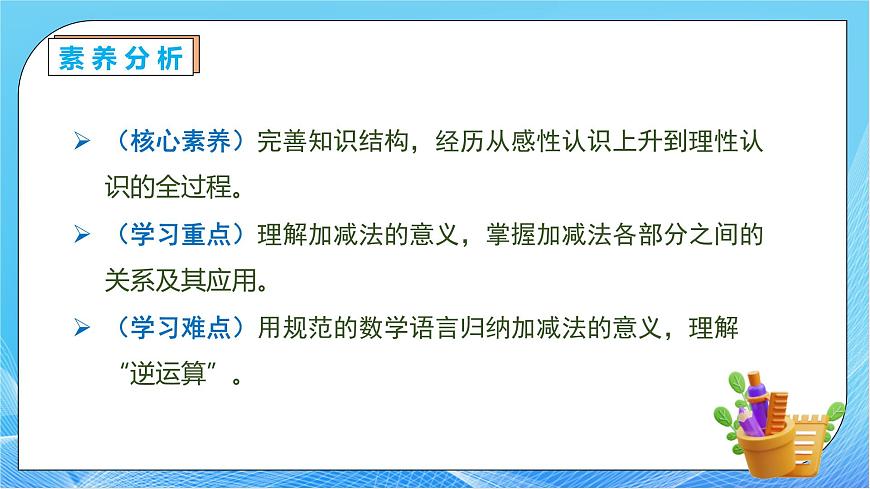 素养分析

➢ （核心素养）完善知识结构，经历从感性认识上升到理性认识的全过程。

➢ （学习重点）理解加减法的意义，掌握加减法各部分之间的关系及其应用。

➢ （学习难点）用规范的数学语言归纳加减法的意义，理解“逆运算”。